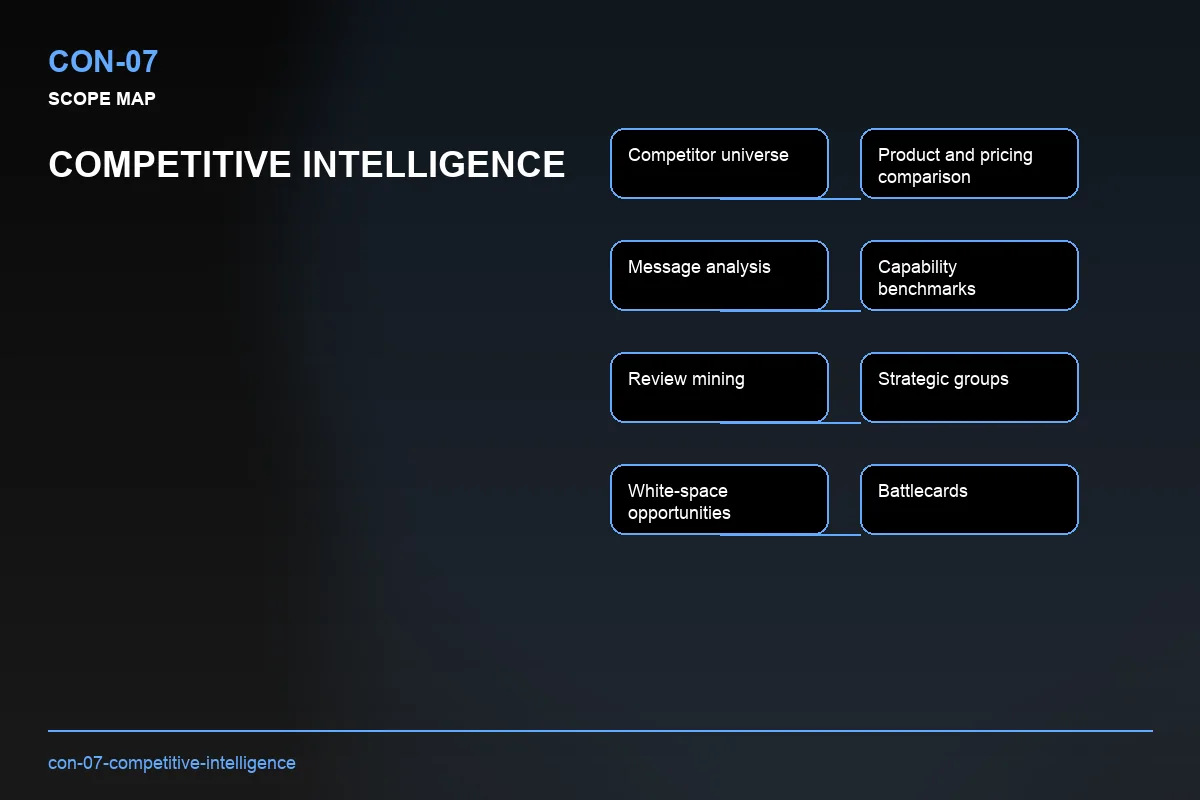 CON-07

SCOPE MAP

COMPETITIVE INTELLIGENCE

Competitor universe

Product and pricing comparison

Message analysis

Capability benchmarks

Review mining

Strategic groups

White-space opportunities

Battlecards

con-07-competitive-intelligence